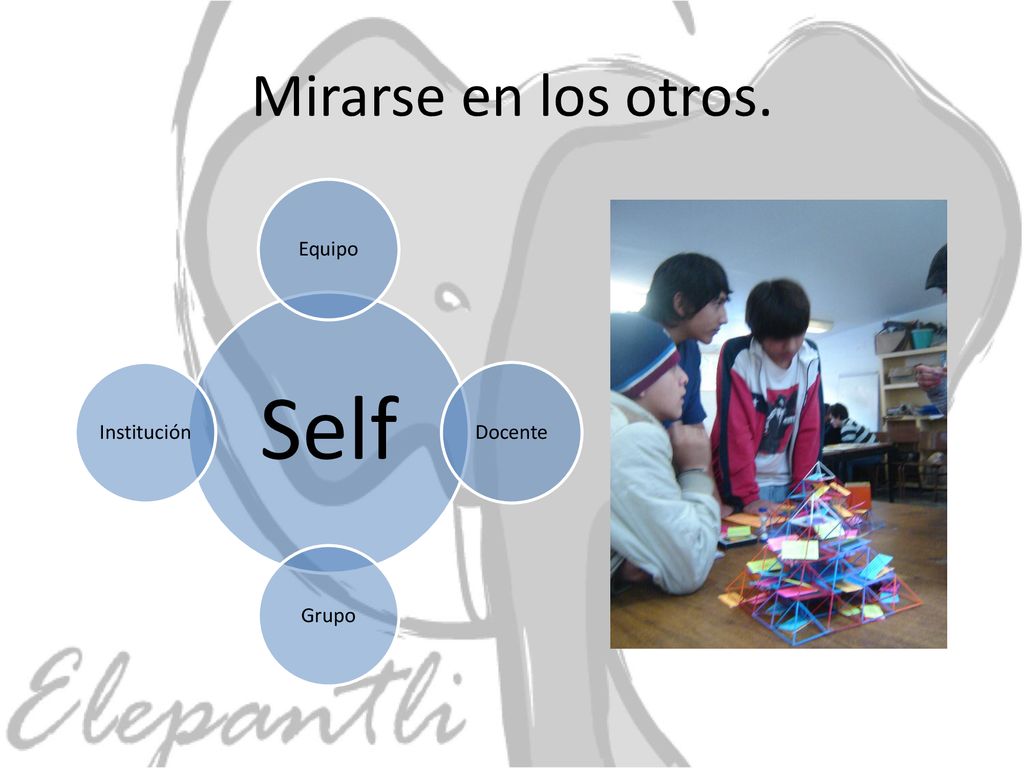 Mirarse en los otros.

Equipo

Institución

Self

Docente

Grupo

Elepantli